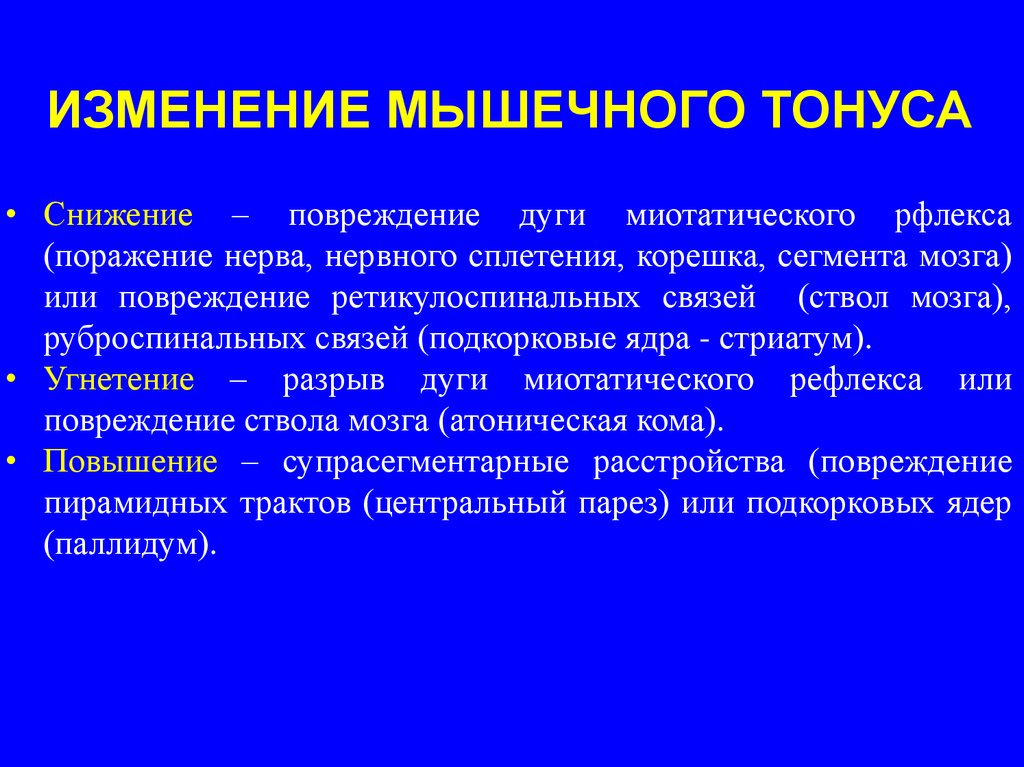 ИЗМЕНЕНИЕ МЫШЕЧНОГО ТОНУСА

• Снижение – повреждение дуги миотатического рфлекса (поражение нерва, нервного сплетения, корешка, сегмента мозга) или повреждение ретикулоспинальных связей (ствол мозга), руброспинальных связей (подкорковые ядра - стриатум).
• Угнетение – разрыв дуги миотатического рефлекса или повреждение ствола мозга (атоническая кома).
• Повышение – супрасегментарные расстройства (повреждение пирамидных трактов (центральный парез) или подкорковых ядер (паллидум).